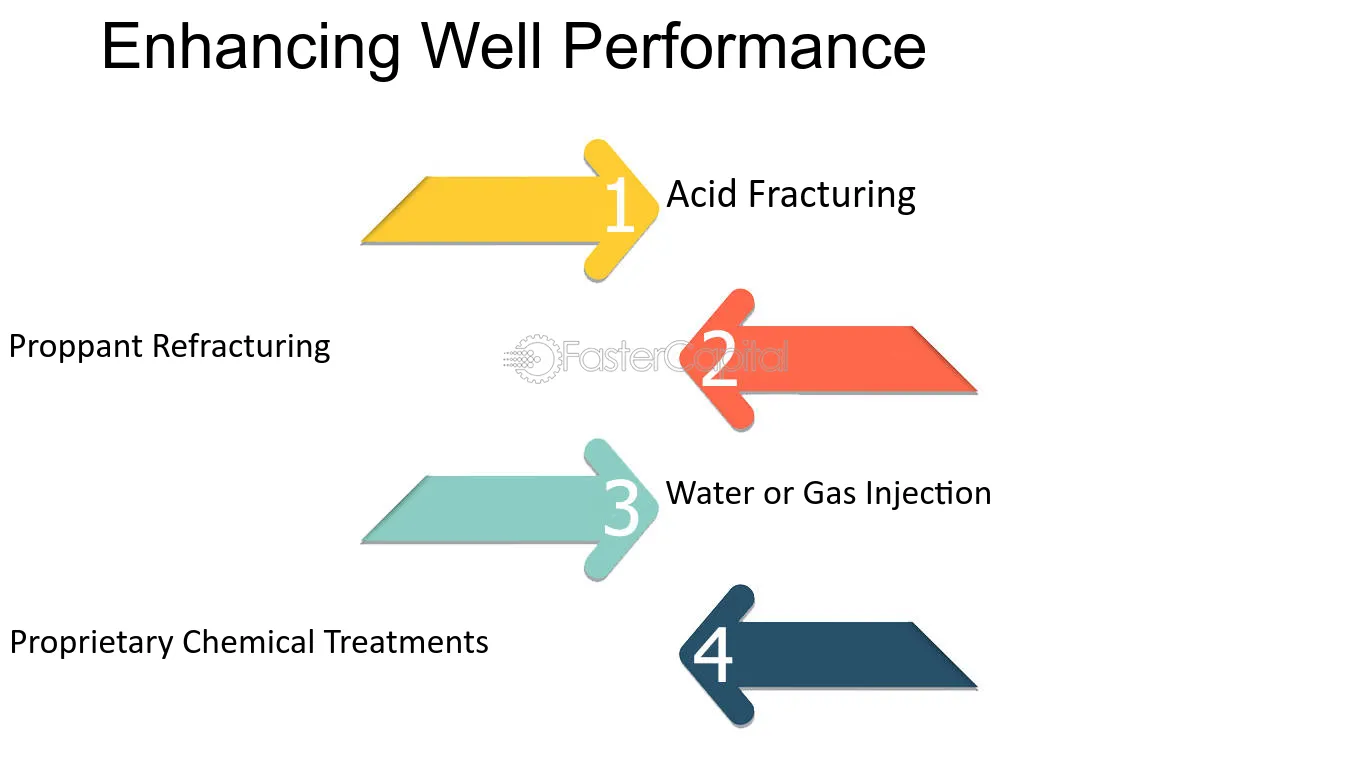 Enhancing Well Performance

1
Acid Fracturing

Proppant Refracturing
2

3
Water or Gas Injection

Proprietary Chemical Treatments
4

FasterCapital